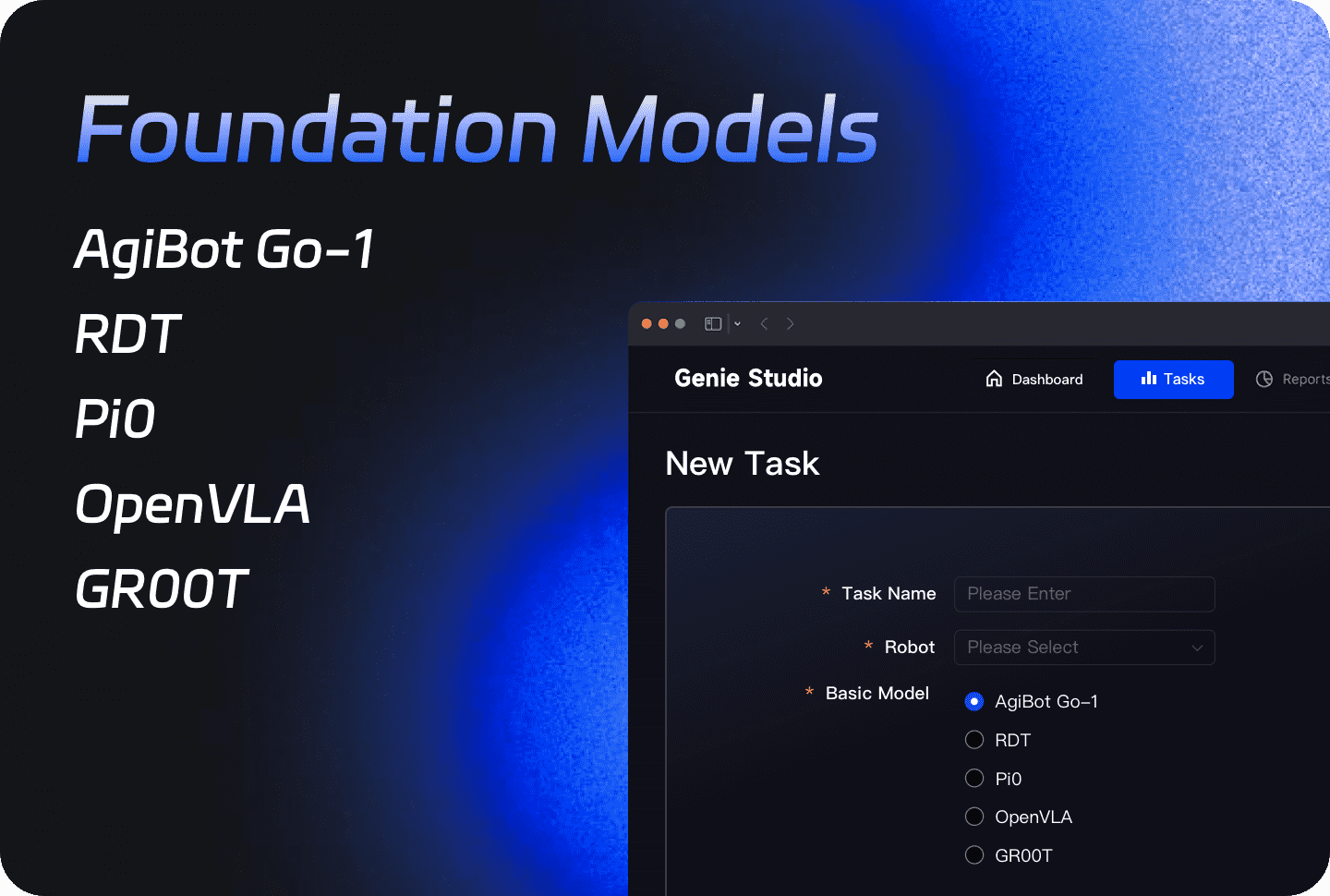 Foundation Models

AgiBot Go-1

RDT

Pi0

OpenVLA

GR00T

Genie Studio

Dashboard

Tasks

Reports

New Task

* Task Name

Please Enter

* Robot

Please Select

* Basic Model

AgiBot Go-1

RDT

Pi0

OpenVLA

GR00T